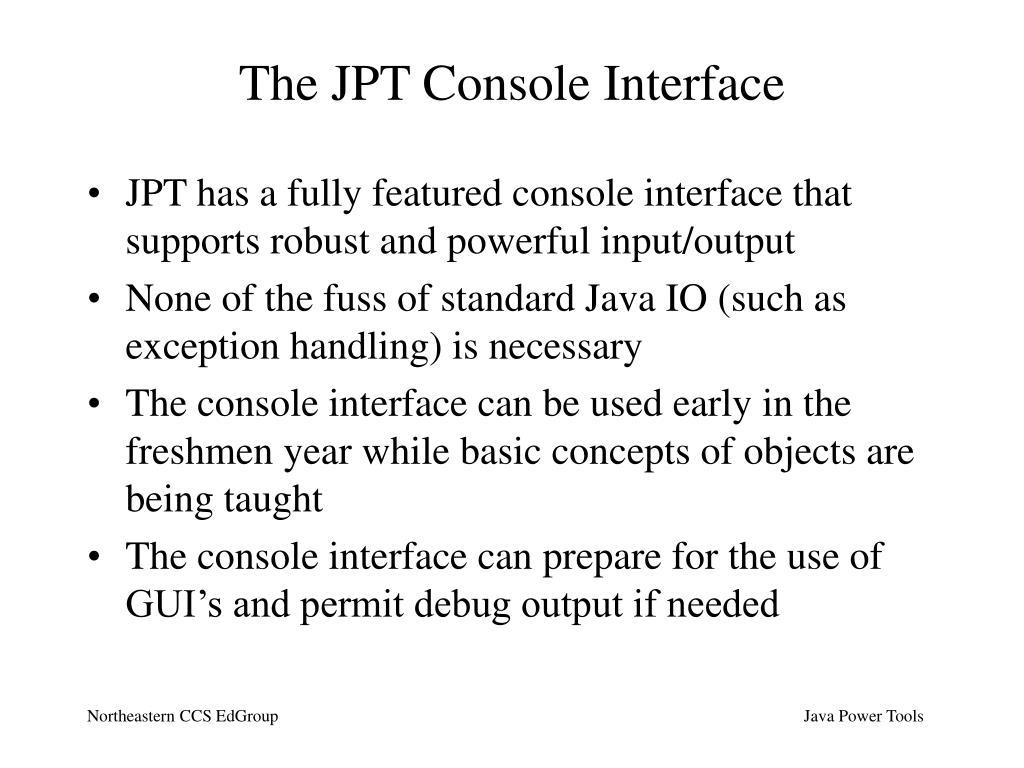 The JPT Console Interface

• JPT has a fully featured console interface that supports robust and powerful input/output
• None of the fuss of standard Java IO (such as exception handling) is necessary
• The console interface can be used early in the freshmen year while basic concepts of objects are being taught
• The console interface can prepare for the use of GUI’s and permit debug output if needed

Northeastern CCS EdGroup

Java Power Tools